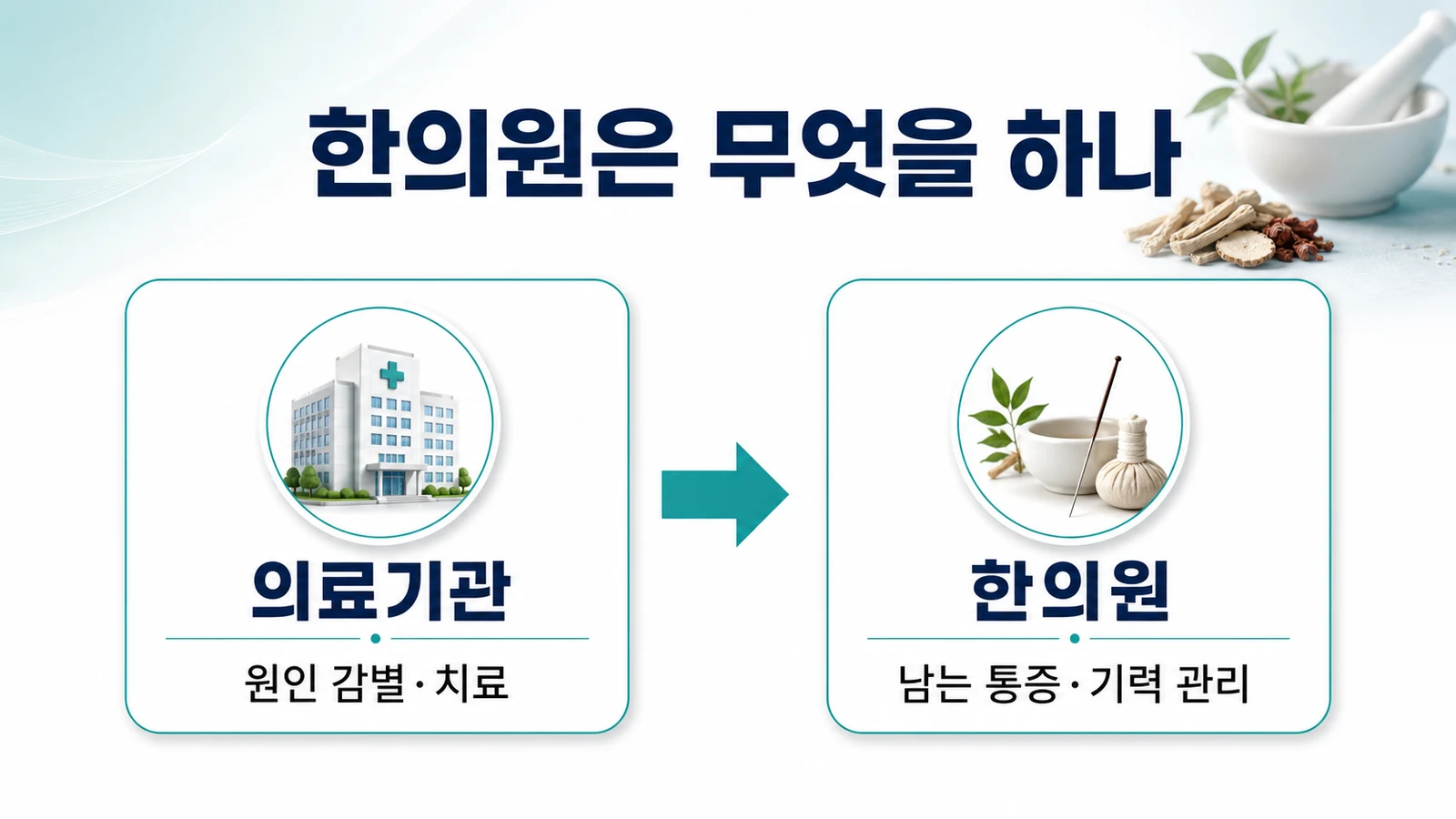 한의원은 무엇을 하나

의료기관

원인 감별·치료

한의원

남는 통증·기력 관리